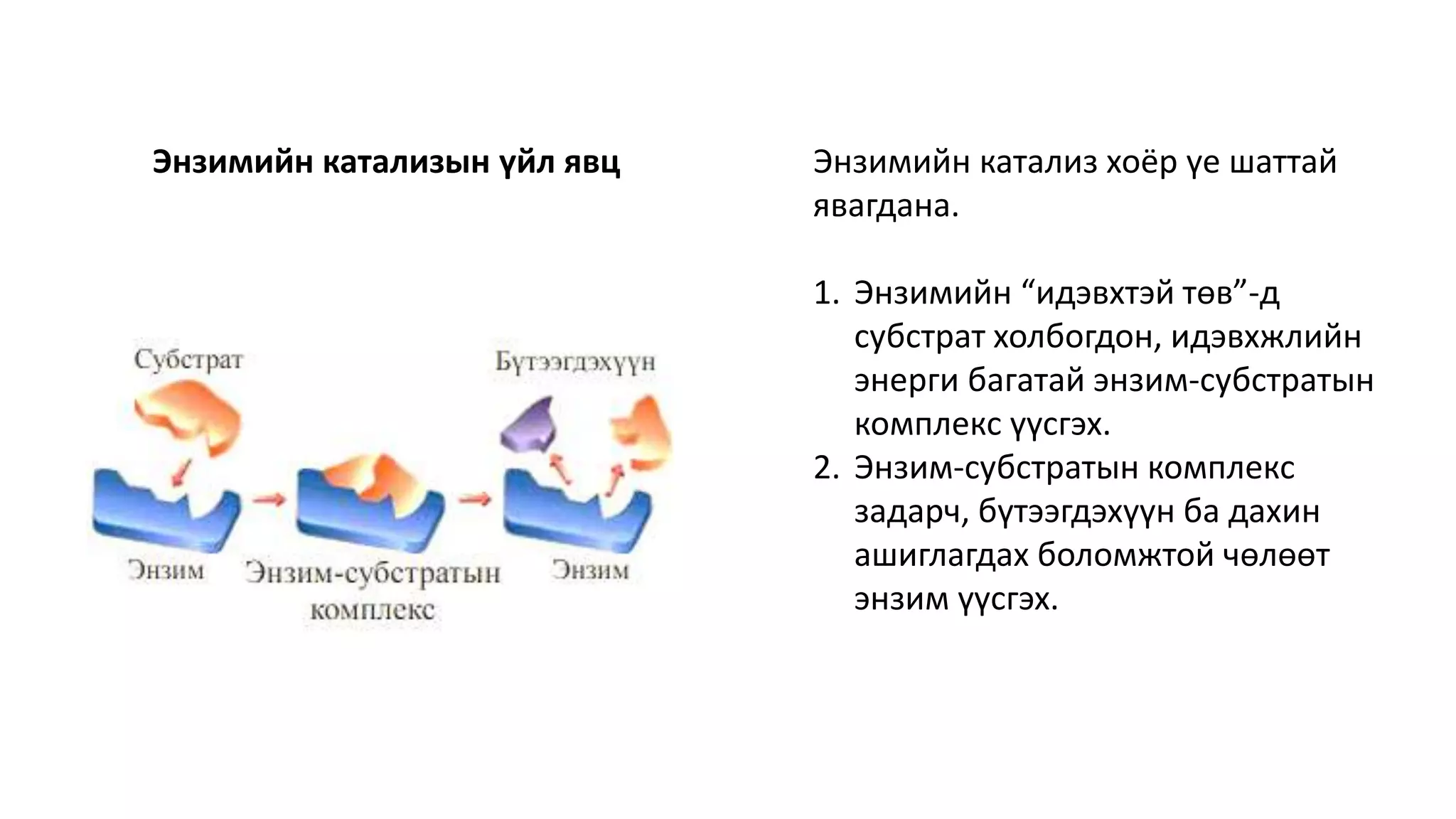 Энзимийн катализын үйл явц

Субстрат

Бүтээгдэхүүн

Энзим

Энзим-субстратын комплекс

Энзим

Энзимийн катализ хоёр үе шаттай явагдана.

1. Энзимийн “идэвхтэй төв”-д субстрат холбогдон, идэвхжлийн энерги багатай энзим-субстратын комплекс үүсгэх.
2. Энзим-субстратын комплекс задарч, бүтээгдэхүүн ба дахин ашиглагдах боломжтой чөлөөт энзим үүсгэх.